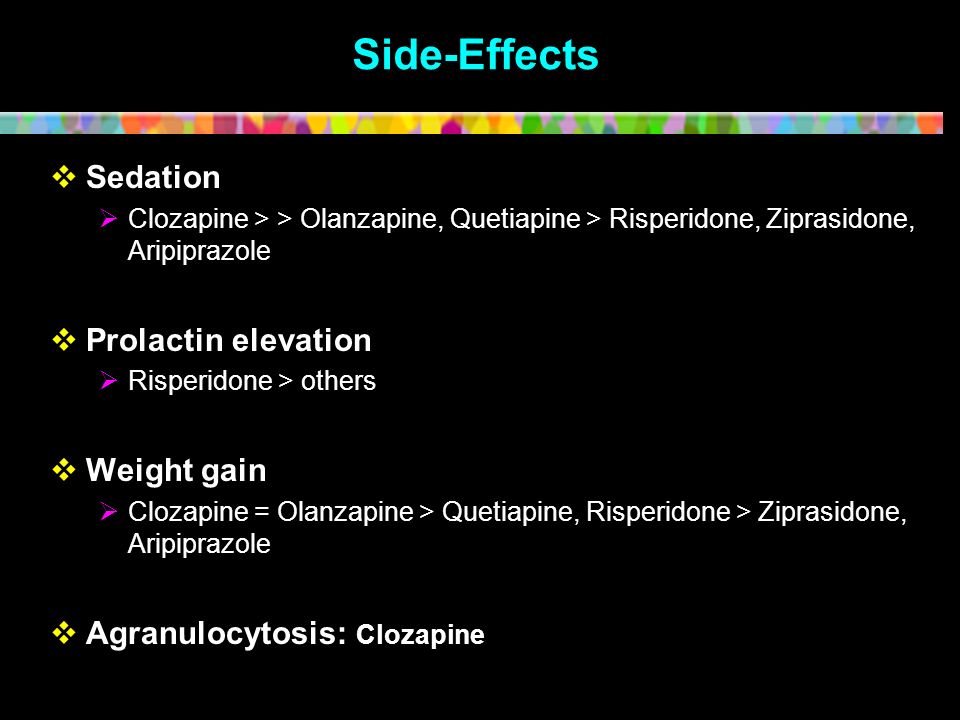 Side-Effects

❖ Sedation

➢ Clozapine > > Olanzapine, Quetiapine > Risperidone, Ziprasidone, Aripiprazole

❖ Prolactin elevation

➢ Risperidone > others

❖ Weight gain

➢ Clozapine = Olanzapine > Quetiapine, Risperidone > Ziprasidone, Aripiprazole

❖ Agranulocytosis: Clozapine